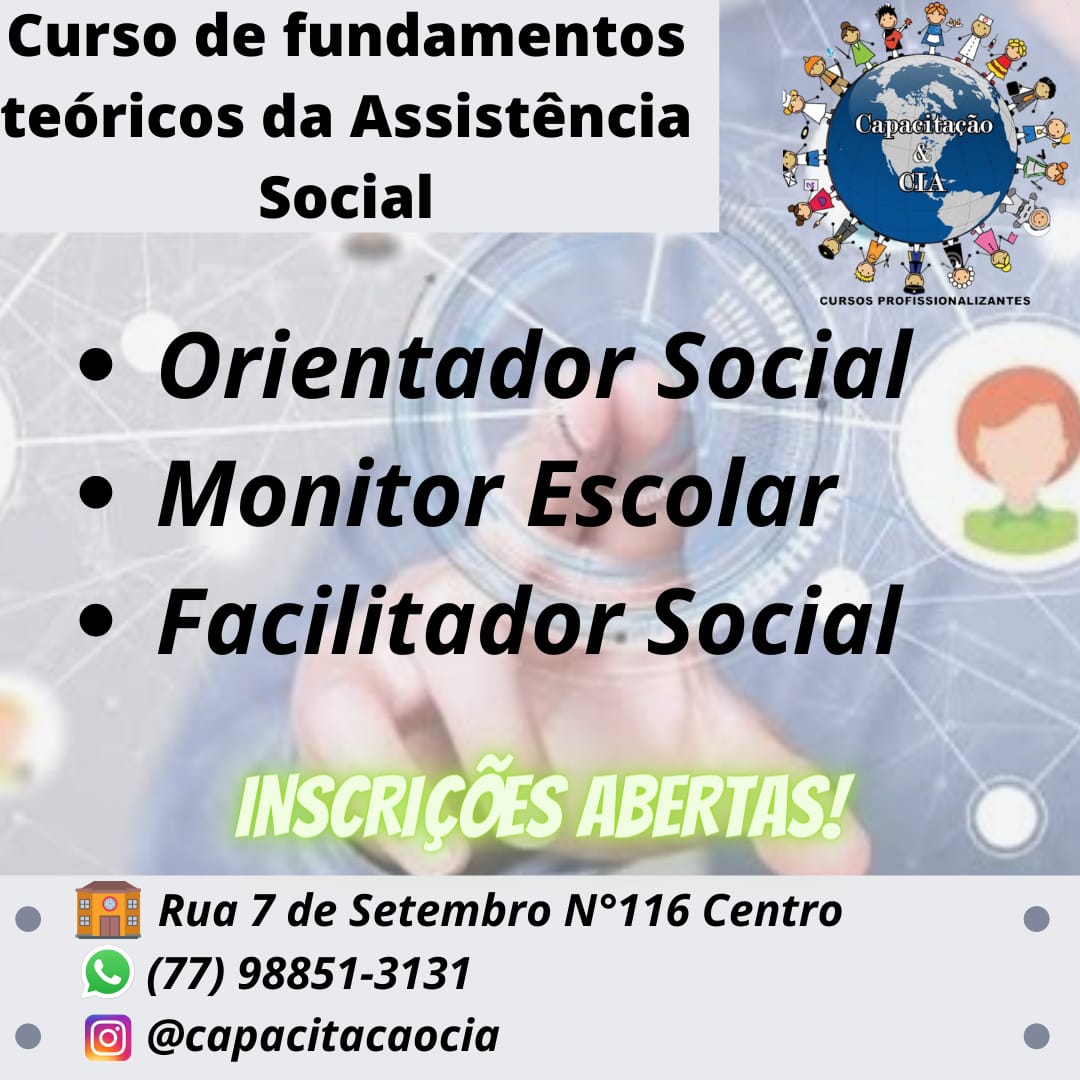 Curso de fundamentos teóricos da Assistência Social

Capacitação & CIA
CURSOS PROFISSIONALIZANTES

• Orientador Social
• Monitor Escolar
• Facilitador Social

INSCRIÇÕES ABERTAS!

Rua 7 de Setembro N°116 Centro
(77) 98851-3131
@capacitacaocia